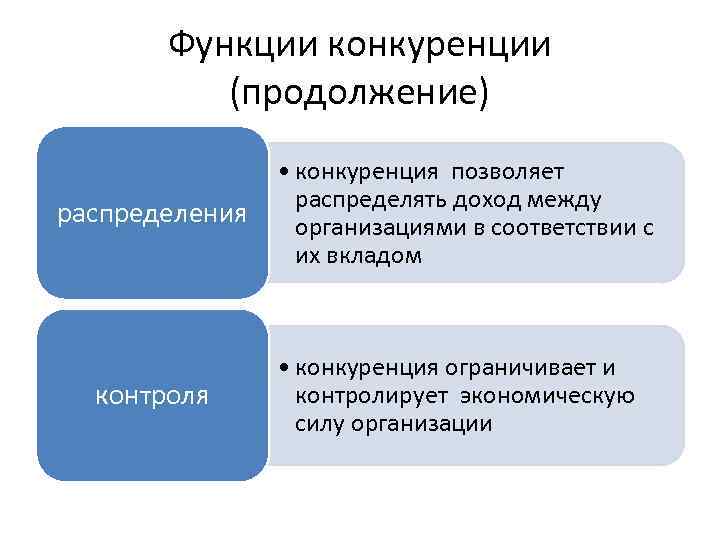 Функции конкуренции (продолжение)

распределения

• конкуренция позволяет распределять доход между организациями в соответствии с их вкладом

контроля

• конкуренция ограничивает и контролирует экономическую силу организации